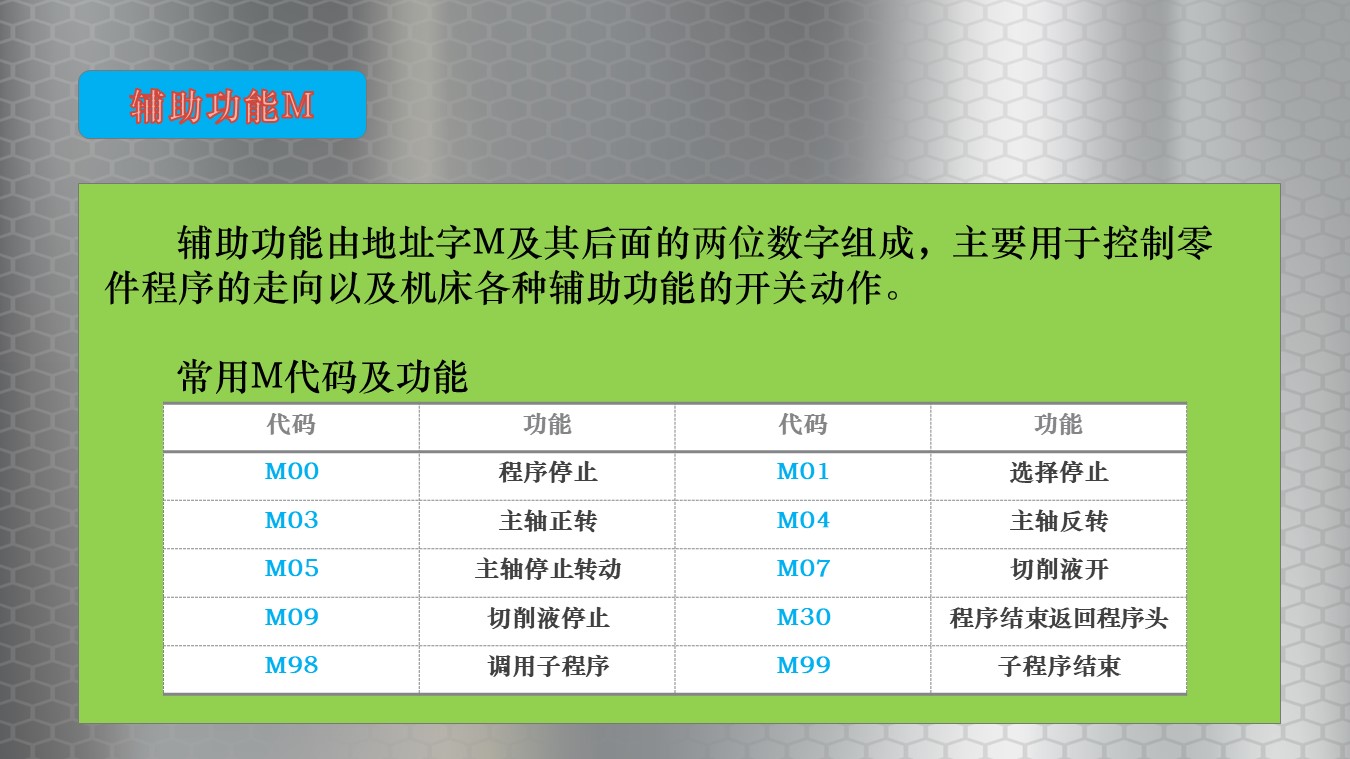 辅助功能M

辅助功能由地址字M及其后面的两位数字组成，主要用于控制零件程序的走向以及机床各种辅助功能的开关动作。

常用M代码及功能

| 代码 | 功能 | 代码 | 功能 |
|---|---|---|---|
| M00 | 程序停止 | M01 | 选择停止 |
| M03 | 主轴正转 | M04 | 主轴反转 |
| M05 | 主轴停止转动 | M07 | 切削液开 |
| M09 | 切削液停止 | M30 | 程序结束返回程序头 |
| M98 | 调用子程序 | M99 | 子程序结束 |